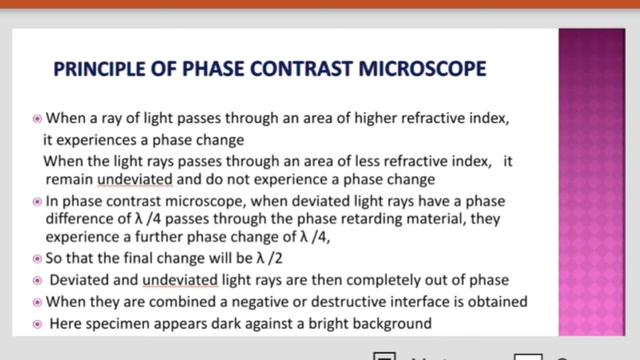 PRINCIPLE OF PHASE CONTRAST MICROSCOPE

When a ray of light passes through an area of higher refractive index, it experiences a phase change

When the light rays passes through an area of less refractive index, it remain undeviated and do not experience a phase change

In phase contrast microscope, when deviated light rays have a phase difference of λ /4 passes through the phase retarding material, they experience a further phase change of λ /4,

So that the final change will be λ /2

Deviated and undeviated light rays are then completely out of phase

When they are combined a negative or destructive interface is obtained

Here specimen appears dark against a bright background